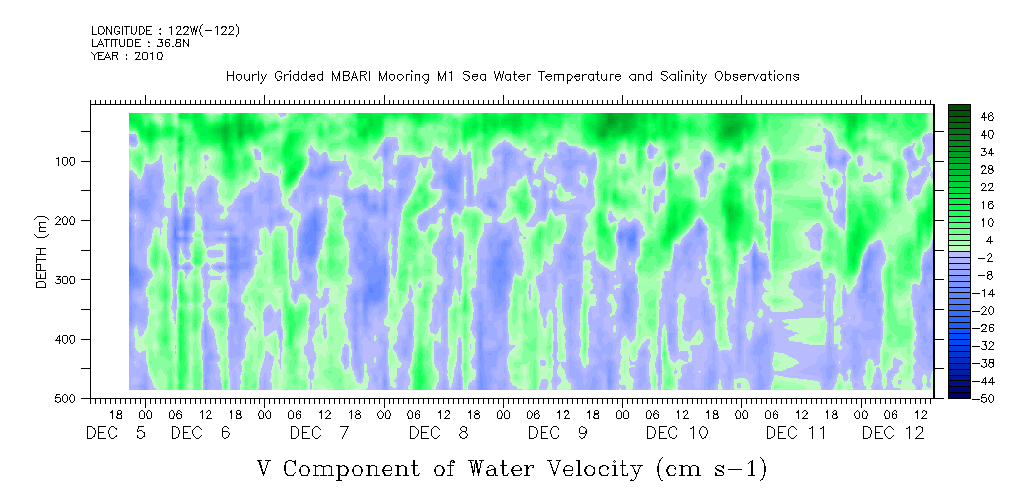 LONGITUDE : 122W(-122)
LATITUDE : 36.8N
YEAR : 2010

Hourly Gridded MBARI Mooring M1 Sea Water Temperature and Salinity Observations

DEPTH (m)

100
200
300
400
500

46
40
34
28
22
16
10
4
-2
-8
-14
-20
-26
-32
-38
-44
-50

18 00 06 12 18 00 06 12 18 00 06 12 18 00 06 12 18 00 06 12 18 00 06 12 18 00 06 12 18 00 06 12

DEC 5 DEC 6 DEC 7 DEC 8 DEC 9 DEC 10 DEC 11 DEC 12

V Component of Water Velocity (cm s-1)